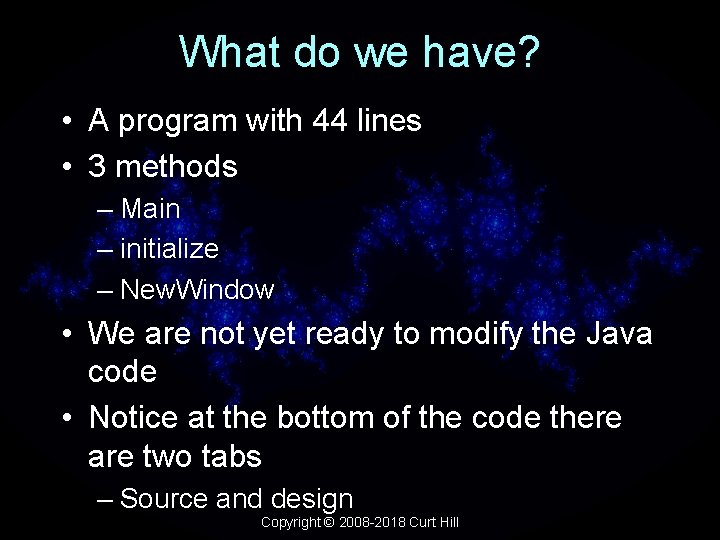 What do we have?

• A program with 44 lines
• 3 methods
– Main
– initialize
– NewWindow
• We are not yet ready to modify the Java code
• Notice at the bottom of the code there are two tabs
– Source and design

Copyright © 2008-2018 Curt Hill